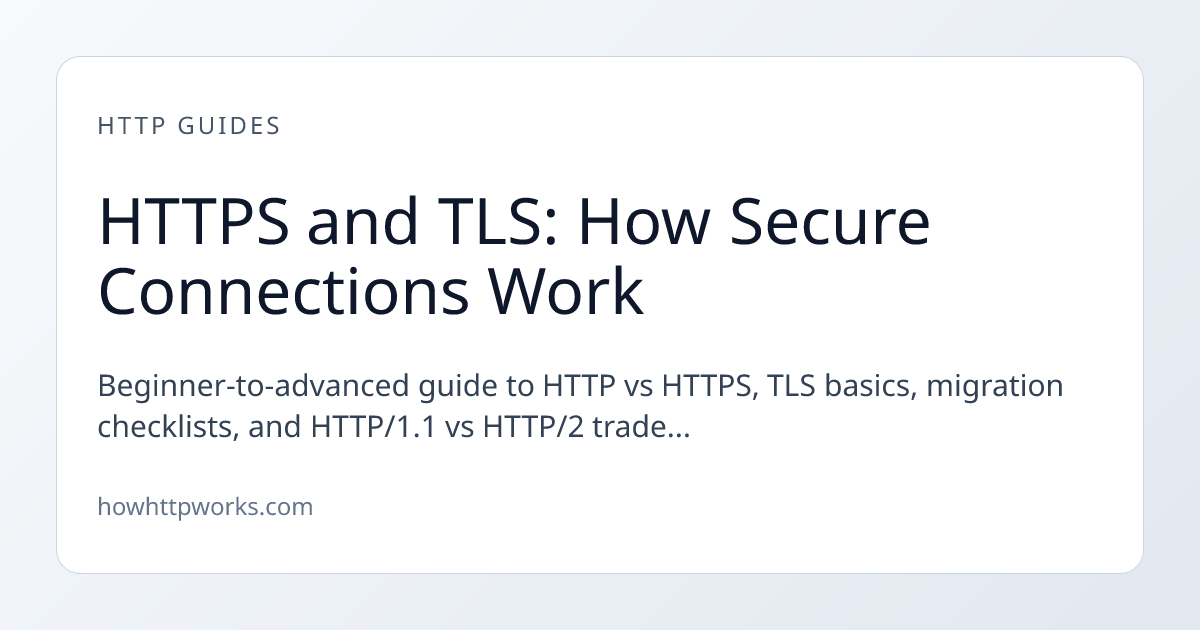 HTTP GUIDES

HTTPS and TLS: How Secure Connections Work

Beginner-to-advanced guide to HTTP vs HTTPS, TLS basics, migration checklists, and HTTP/1.1 vs HTTP/2 trade...

howhttpworks.com